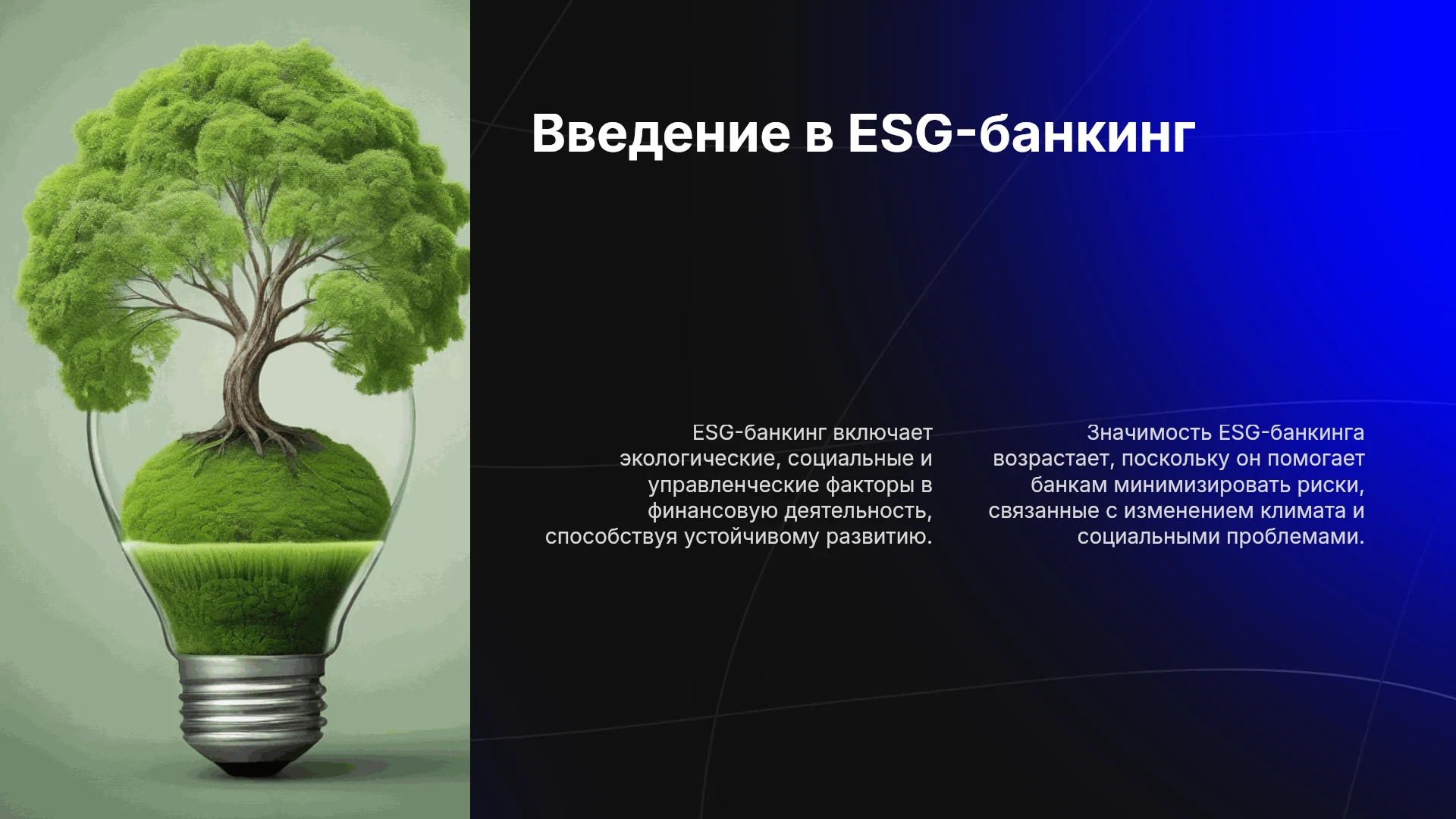 Введение в ESG-банкинг

ESG-банкинг включает экологические, социальные и управленческие факторы в финансовую деятельность, способствуя устойчивому развитию.

Значимость ESG-банкинга возрастает, поскольку он помогает банкам минимизировать риски, связанные с изменением климата и социальными проблемами.